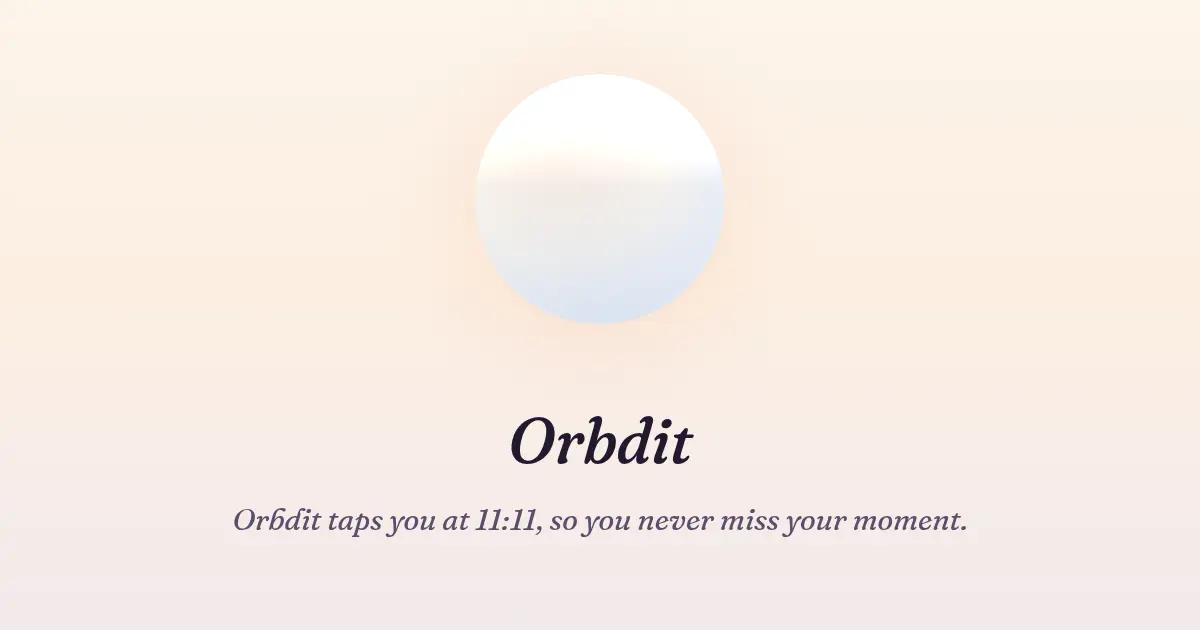 Orbdit

Orbdit taps you at 11:11, so you never miss your moment.